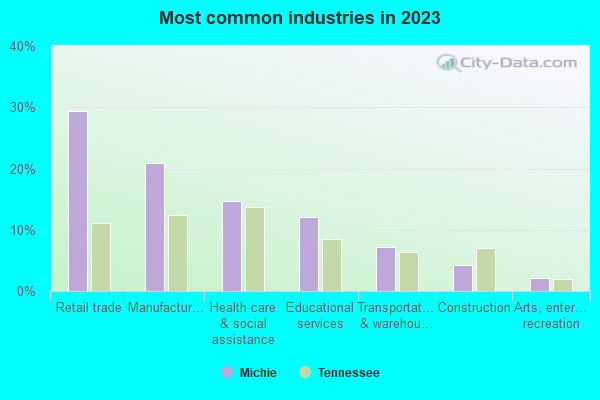 Most common industries in 2023

City-Data.com

40%
30%
20%
10%
0%

Retail trade
Manufactur…
Health care & social assistance
Educational services
Transportat… & warehou…
Construction
Arts, enter… recreation

Michie
Tennessee